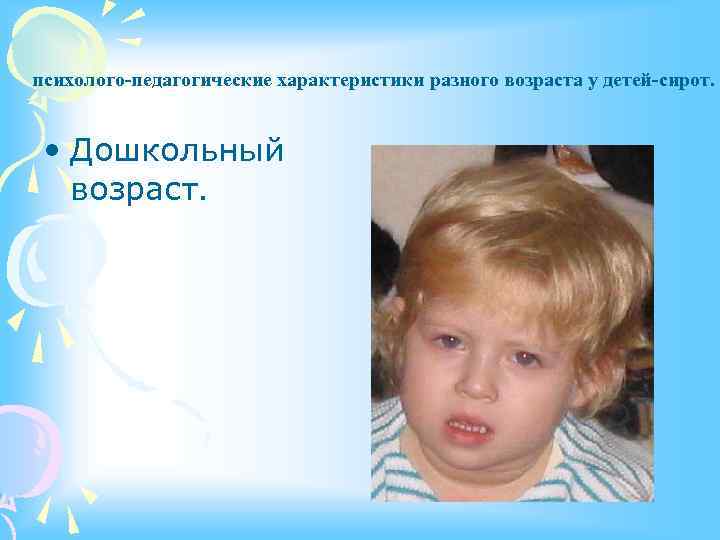 психолого-педагогические характеристики разного возраста у детей-сирот.

• Дошкольный возраст.